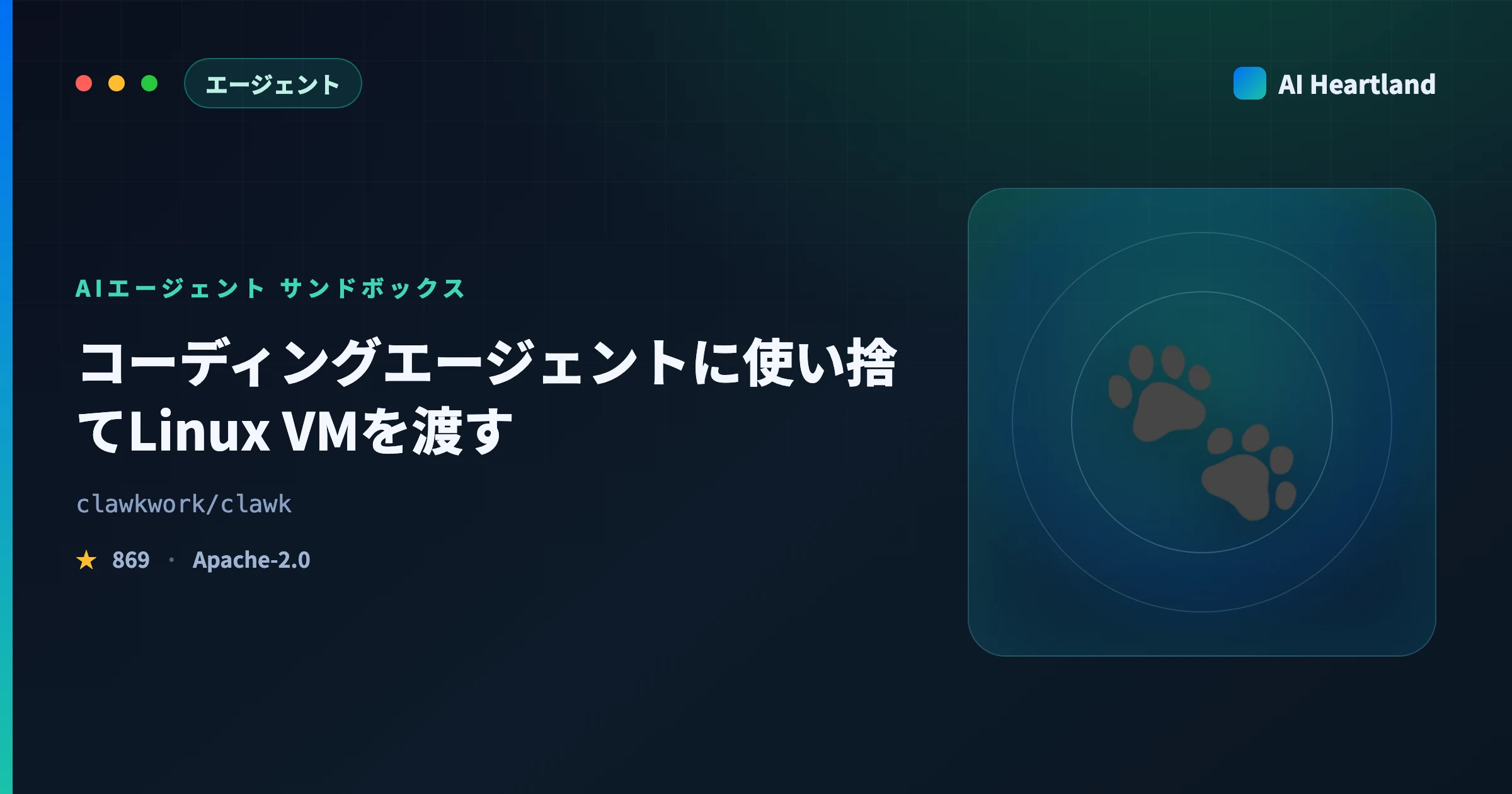 エージェント

AI Heartland

AIエージェント サンドボックス

コーディングエージェントに使い捨てLinux VMを渡す

clawkwork/clawk

★ 869 · Apache-2.0